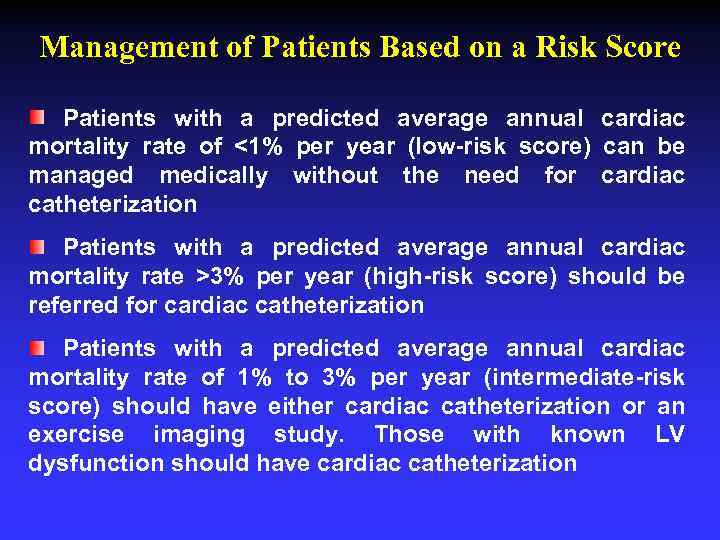 Management of Patients Based on a Risk Score

Patients with a predicted average annual cardiac mortality rate of <1% per year (low-risk score) can be managed medically without the need for cardiac catheterization

Patients with a predicted average annual cardiac mortality rate >3% per year (high-risk score) should be referred for cardiac catheterization

Patients with a predicted average annual cardiac mortality rate of 1% to 3% per year (intermediate-risk score) should have either cardiac catheterization or an exercise imaging study. Those with known LV dysfunction should have cardiac catheterization